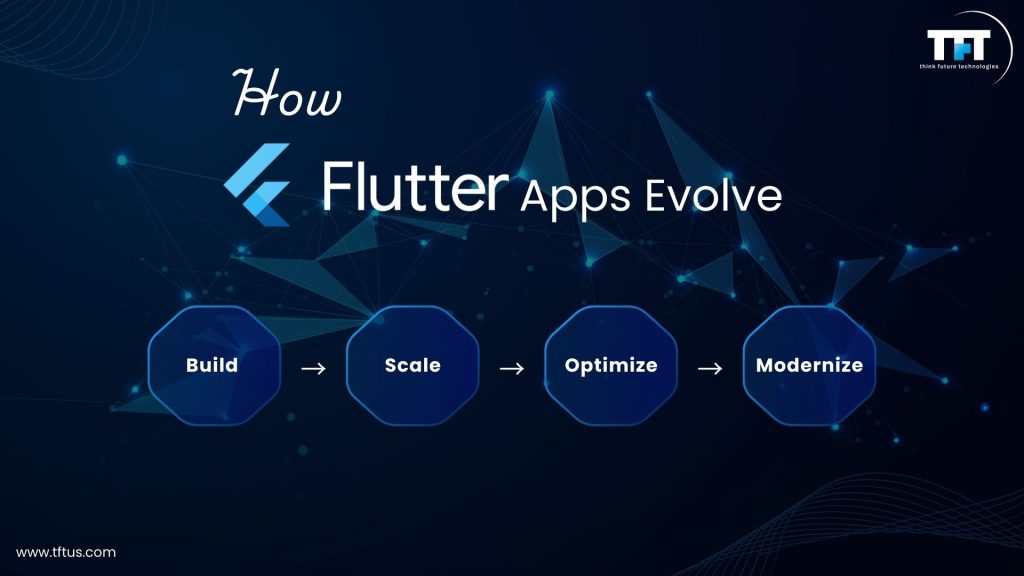 TFT
think future technologies

How
Flutter Apps Evolve

Build → Scale → Optimize → Modernize

www.tftus.com